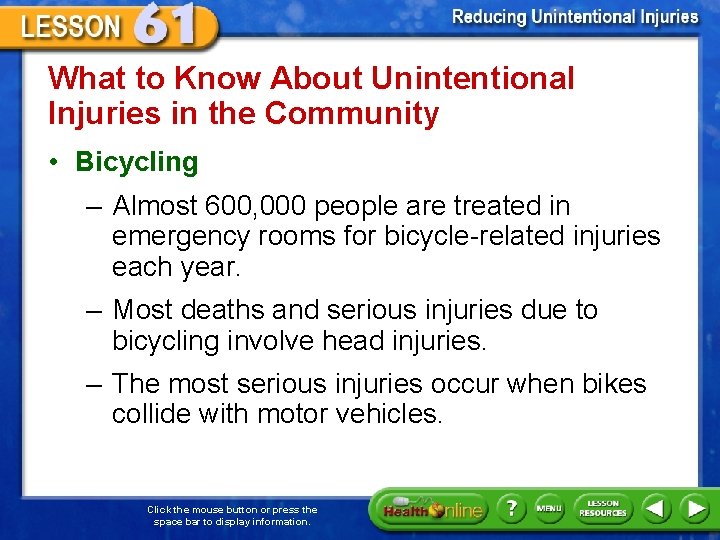 LESSON 61

Reducing Unintentional Injuries

What to Know About Unintentional Injuries in the Community

• Bicycling

– Almost 600,000 people are treated in emergency rooms for bicycle-related injuries each year.

– Most deaths and serious injuries due to bicycling involve head injuries.

– The most serious injuries occur when bikes collide with motor vehicles.

Click the mouse button or press the space bar to display information.

Health Online ? MENU LESSON RESOURCES